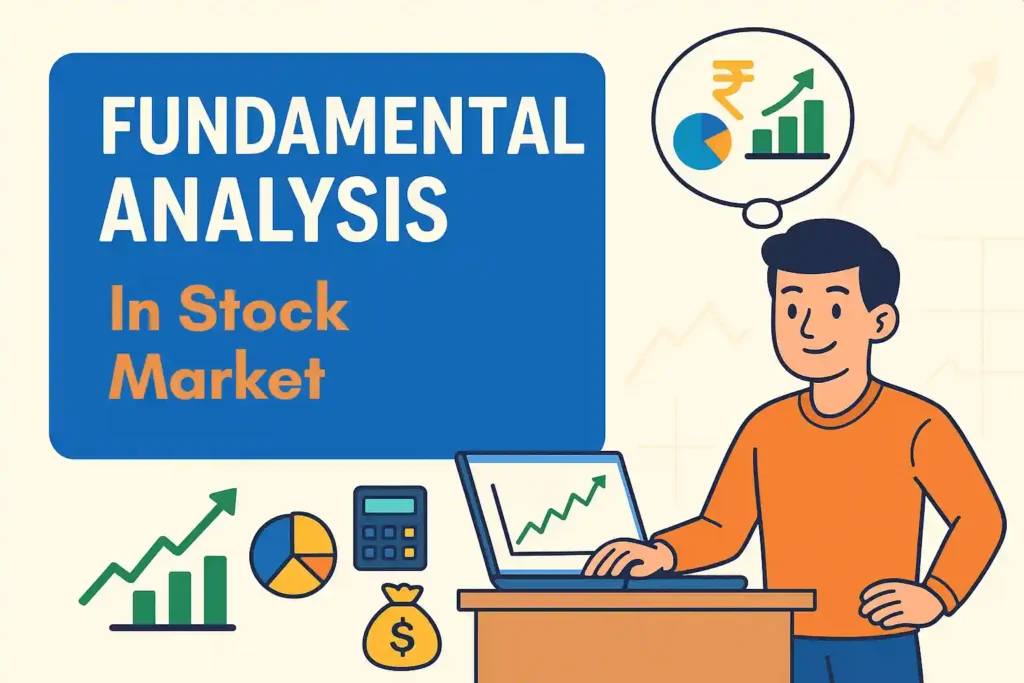 FUNDAMENTAL ANALYSIS

In Stock Market

₹

$